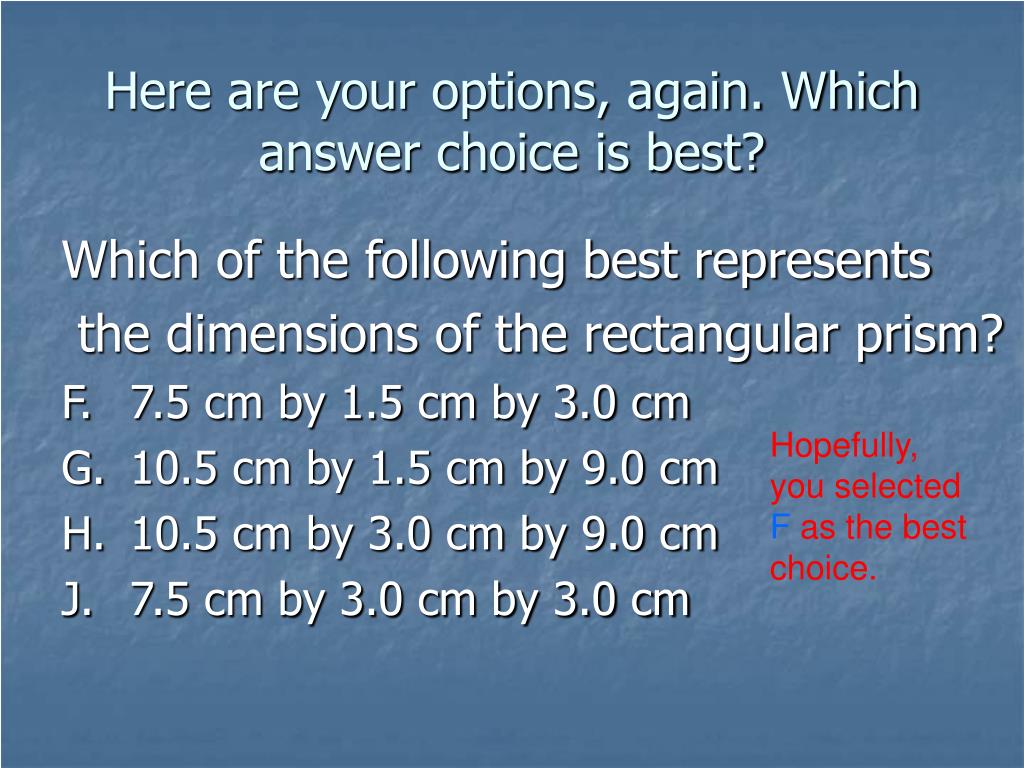 Here are your options, again. Which answer choice is best?

Which of the following best represents the dimensions of the rectangular prism?

F. 7.5 cm by 1.5 cm by 3.0 cm
G. 10.5 cm by 1.5 cm by 9.0 cm
H. 10.5 cm by 3.0 cm by 9.0 cm
J. 7.5 cm by 3.0 cm by 3.0 cm

Hopefully, you selected F as the best choice.